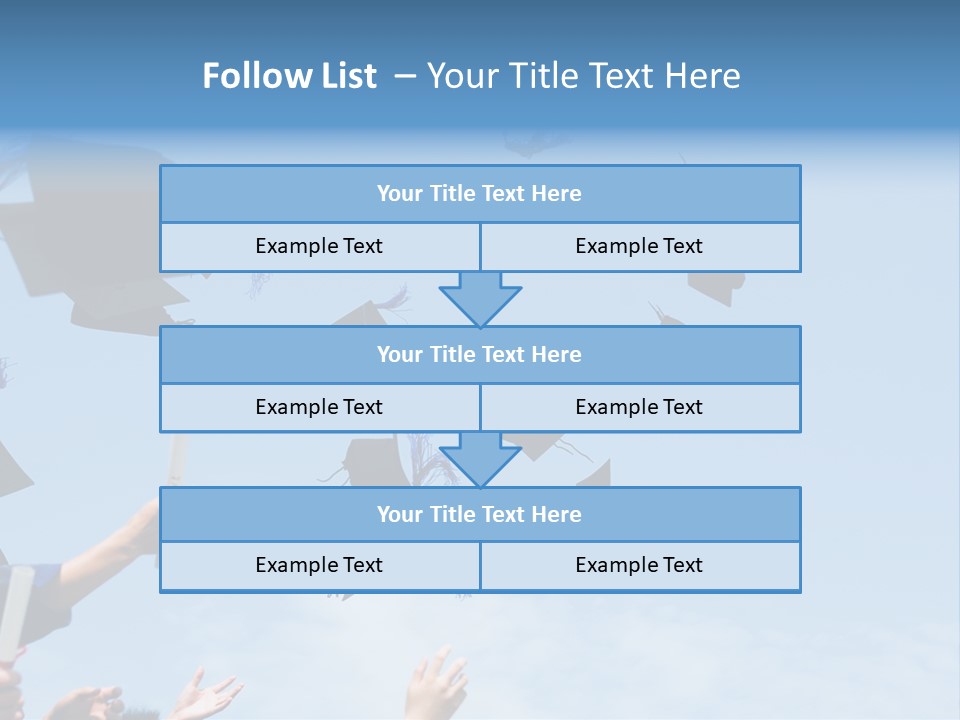 Follow List – Your Title Text Here

Your Title Text Here

Example Text

Example Text

Your Title Text Here

Example Text

Example Text

Your Title Text Here

Example Text

Example Text